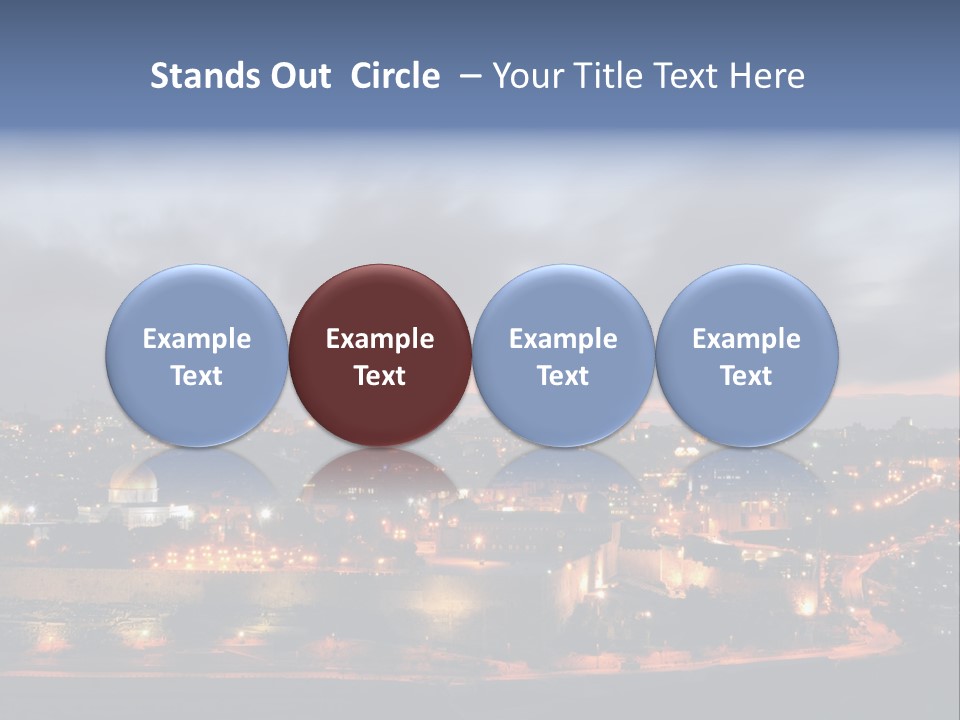 Stands Out Circle – Your Title Text Here

Example Text

Example Text

Example Text

Example Text